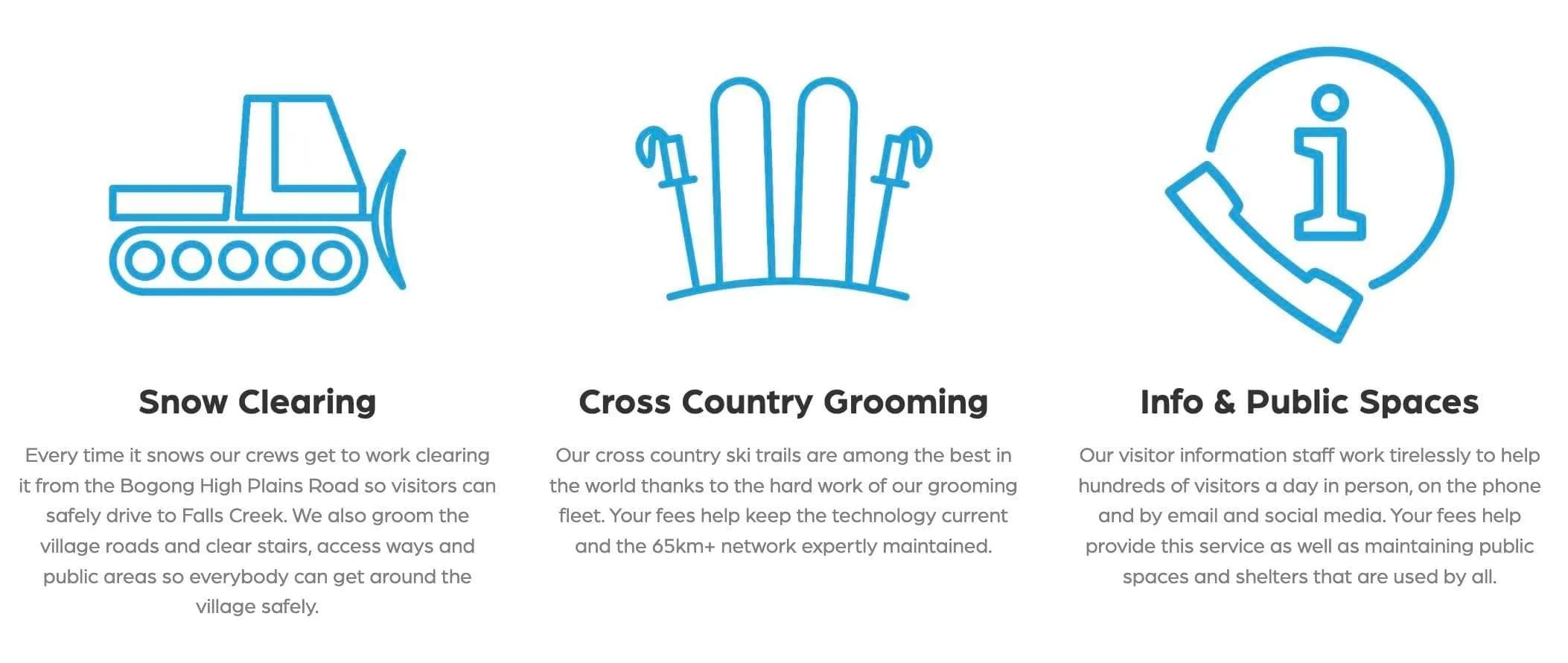 Snow Clearing

Every time it snows our crews get to work clearing it from the Bogong High Plains Road so visitors can safely drive to Falls Creek. We also groom the village roads and clear stairs, access ways and public areas so everybody can get around the village safely.

Cross Country Grooming

Our cross country ski trails are among the best in the world thanks to the hard work of our grooming fleet. Your fees help keep the technology current and the 65km+ network expertly maintained.

Info & Public Spaces

Our visitor information staff work tirelessly to help hundreds of visitors a day in person, on the phone and by email and social media. Your fees help provide this service as well as maintaining public spaces and shelters that are used by all.